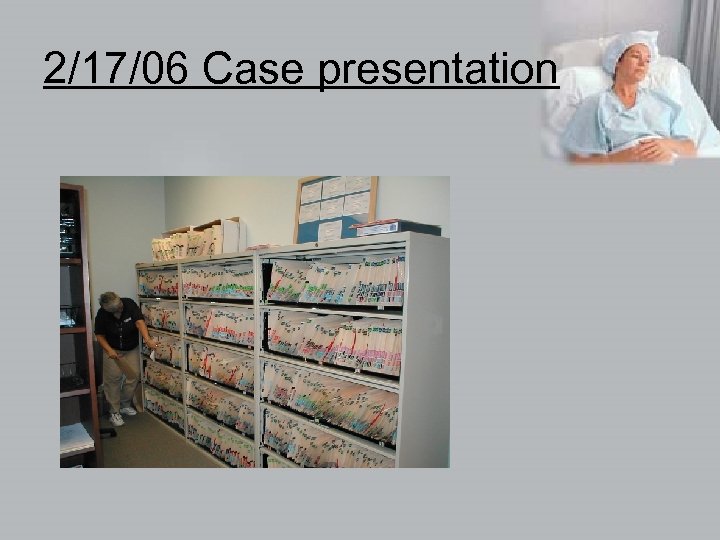 2/17/06 Case presentation